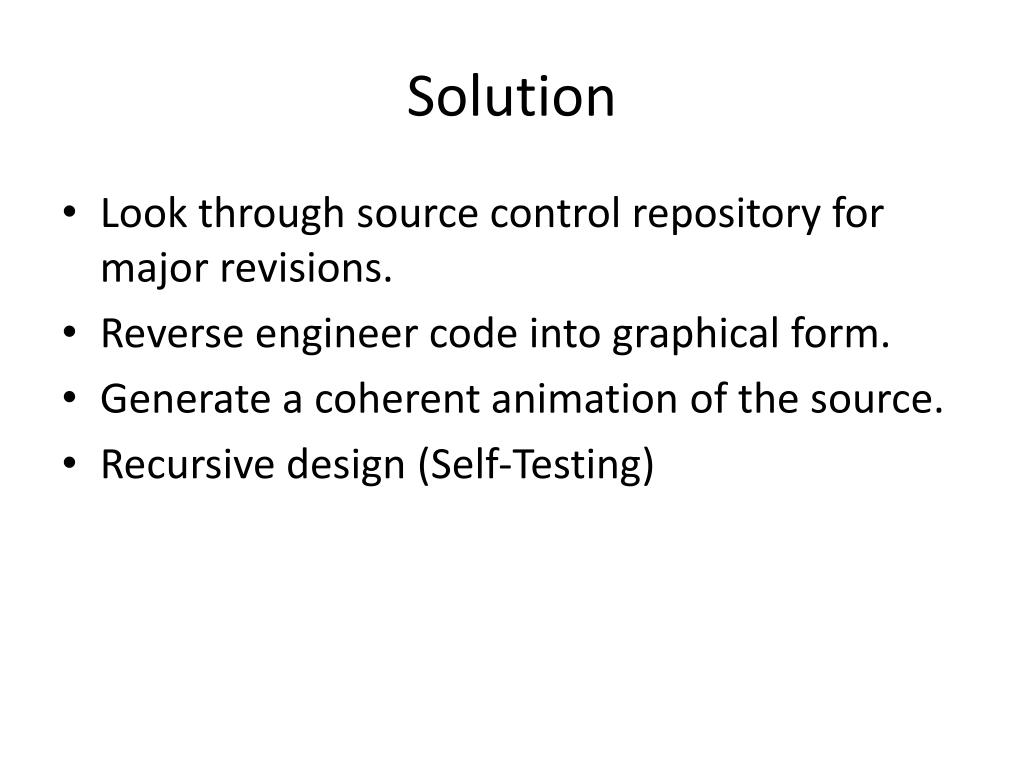 Solution

• Look through source control repository for major revisions.
• Reverse engineer code into graphical form.
• Generate a coherent animation of the source.
• Recursive design (Self-Testing)